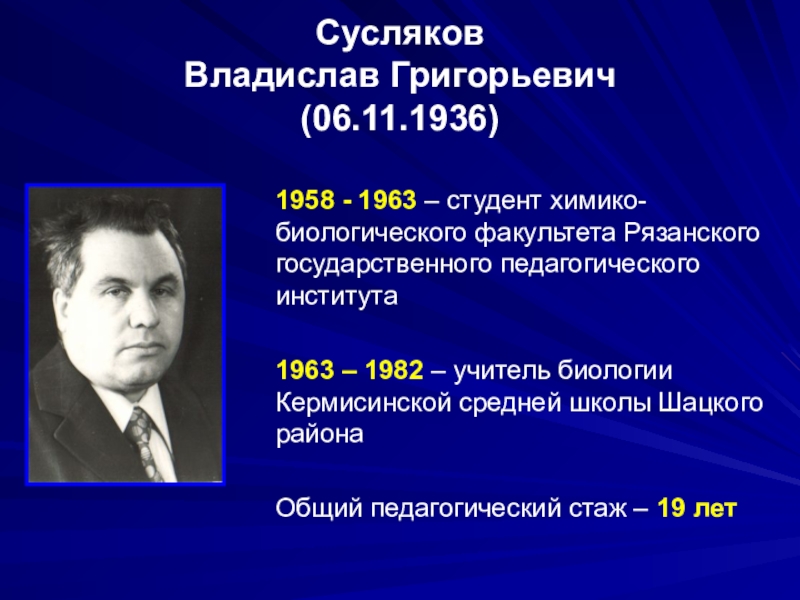 Сусляков
Владислав Григорьевич
(06.11.1936)

1958 - 1963 – студент химико-биологического факультета Рязанского государственного педагогического института

1963 – 1982 – учитель биологии Кермисинской средней школы Шацкого района

Общий педагогический стаж – 19 лет